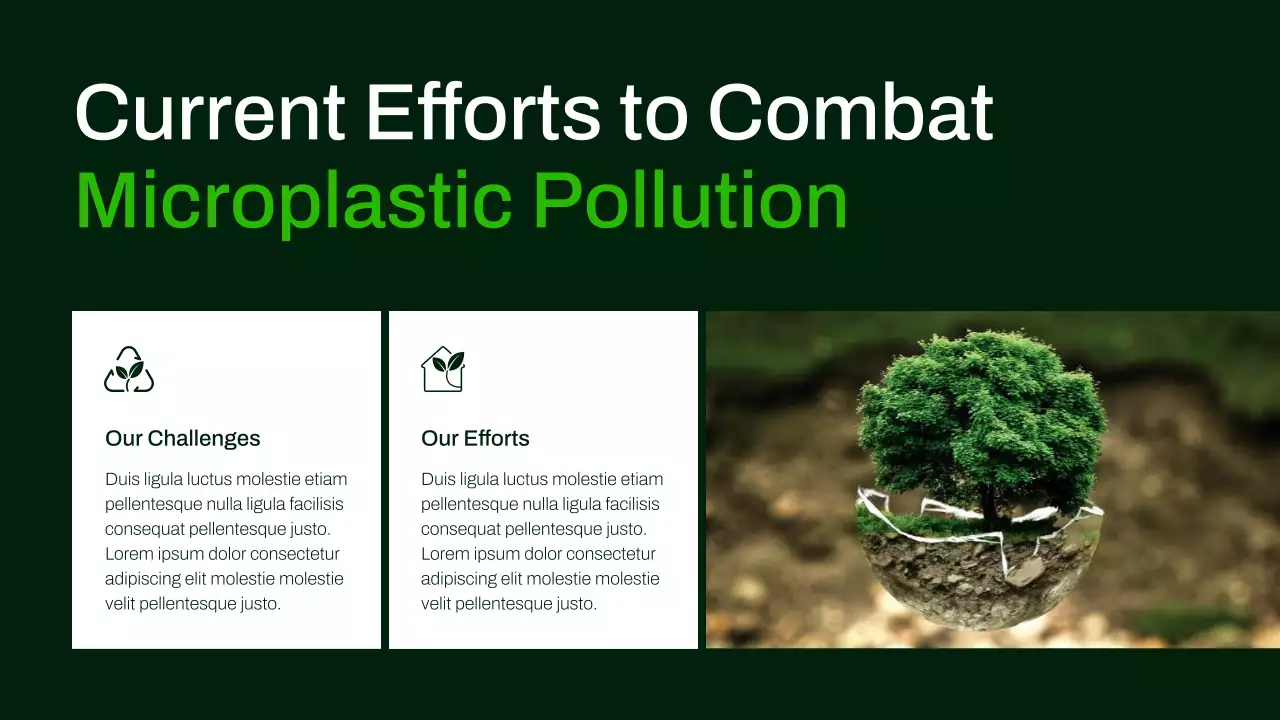 Current Efforts to Combat
Microplastic Pollution

Our Challenges

Duis ligula luctus molestie etiam pellentesque nulla ligula facilisis consequat pellentesque justo. Lorem ipsum dolor consectetur adipiscing elit molestie molestie velit pellentesque justo.

Our Efforts

Duis ligula luctus molestie etiam pellentesque nulla ligula facilisis consequat pellentesque justo. Lorem ipsum dolor consectetur adipiscing elit molestie molestie velit pellentesque justo.